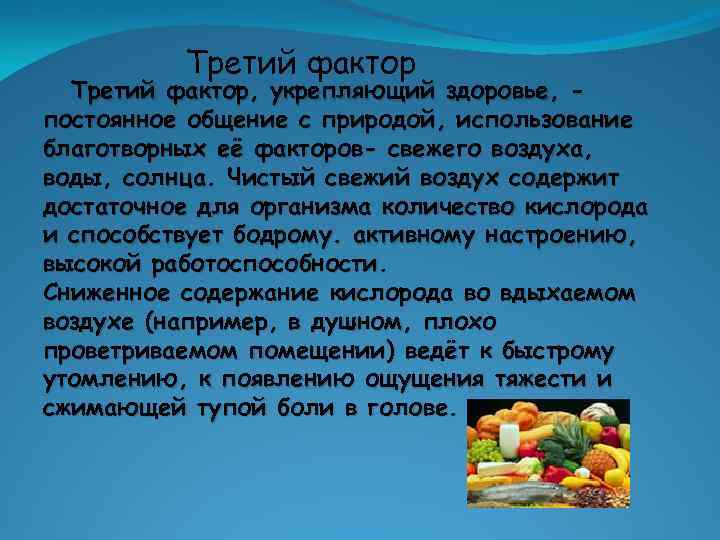 Третий фактор

Третий фактор, укрепляющий здоровье, - постоянное общение с природой, использование благотворных её факторов- свежего воздуха, воды, солнца. Чистый свежий воздух содержит достаточное для организма количество кислорода и способствует бодрому. активному настроению, высокой работоспособности.
Сниженное содержание кислорода во вдыхаемом воздухе (например, в душном, плохо проветриваемом помещении) ведёт к быстрому утомлению, к появлению ощущения тяжести и сжимающей тупой боли в голове.